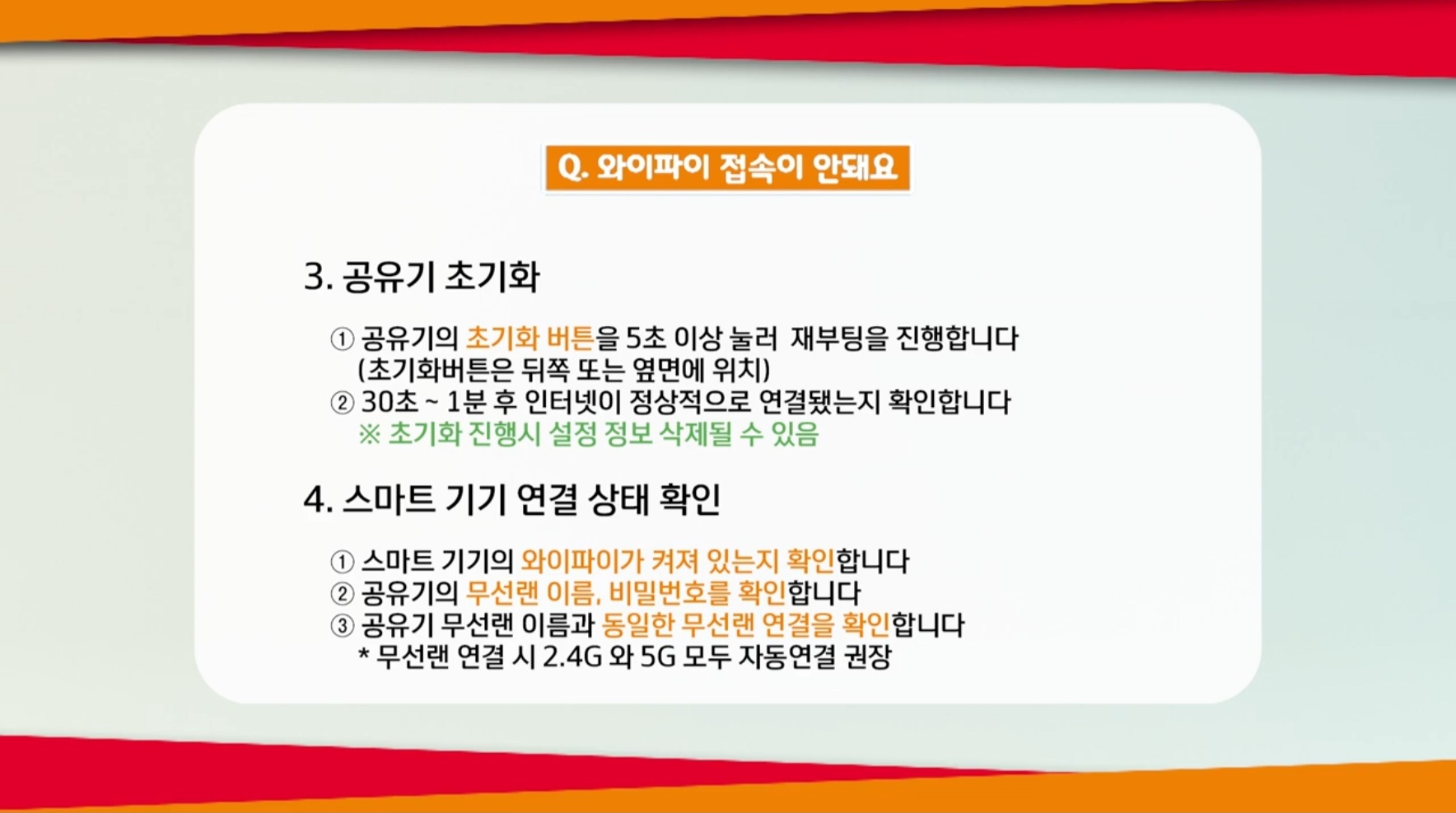 Q. 와이파이 접속이 안돼요

3. 공유기 초기화

① 공유기의 초기화 버튼을 5초 이상 눌러 재부팅을 진행합니다 (초기화버튼은 뒤쪽 또는 옆면에 위치)
② 30초 ~ 1분 후 인터넷이 정상적으로 연결됐는지 확인합니다
※ 초기화 진행시 설정 정보 삭제될 수 있음

4. 스마트 기기 연결 상태 확인

① 스마트 기기의 와이파이가 켜져 있는지 확인합니다
② 공유기의 무선랜 이름, 비밀번호를 확인합니다
③ 공유기 무선랜 이름과 동일한 무선랜 연결을 확인합니다
* 무선랜 연결 시 2.4G 와 5G 모두 자동연결 권장